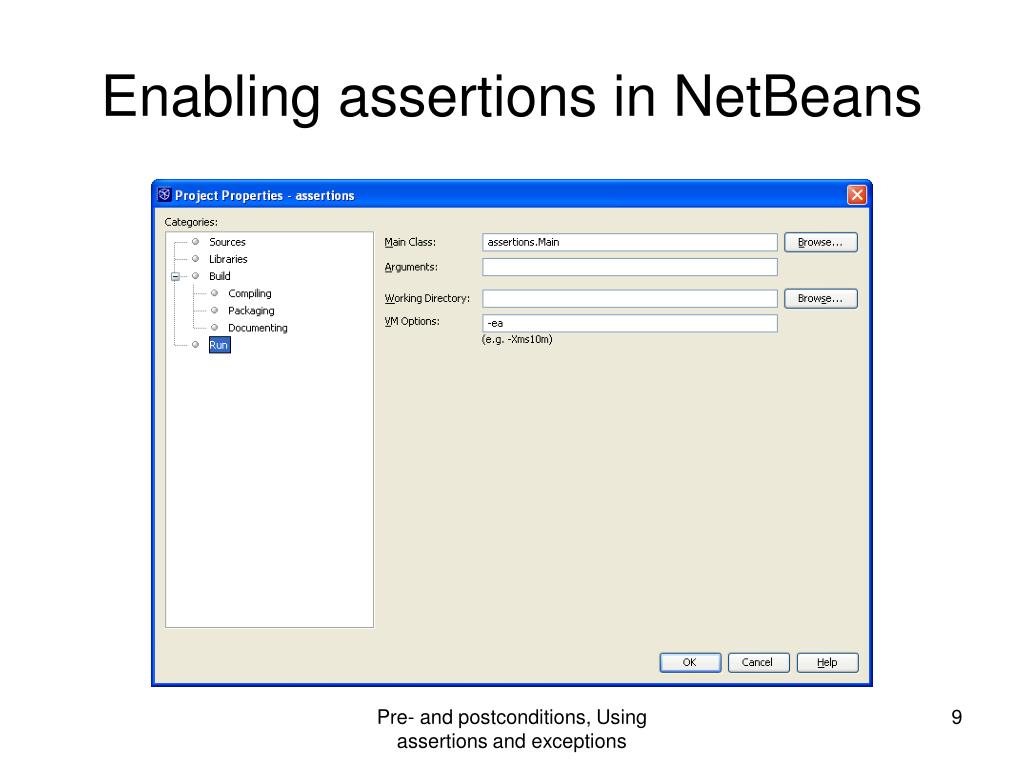 Enabling assertions in NetBeans

Project Properties - assertions

Categories:

Sources
Libraries
Build
Compiling
Packaging
Documenting
Run

Main Class: assertions.Main Browse...
Arguments:
Working Directory: Browse...
VM Options: -ea
(e.g. -Xms10m)

OK Cancel Help

Pre- and postconditions, Using assertions and exceptions

9